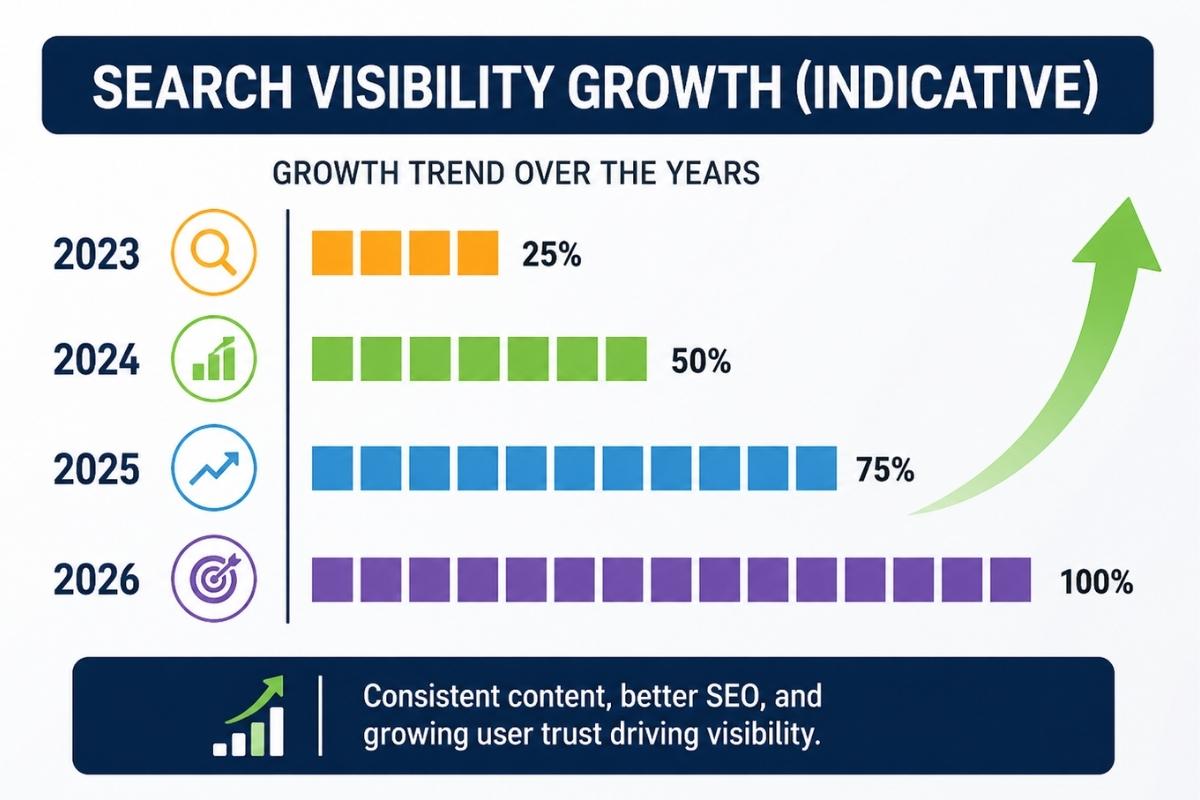 SEARCH VISIBILITY GROWTH (INDICATIVE)

GROWTH TREND OVER THE YEARS

2023 25%

2024 50%

2025 75%

2026 100%

Consistent content, better SEO, and growing user trust driving visibility.